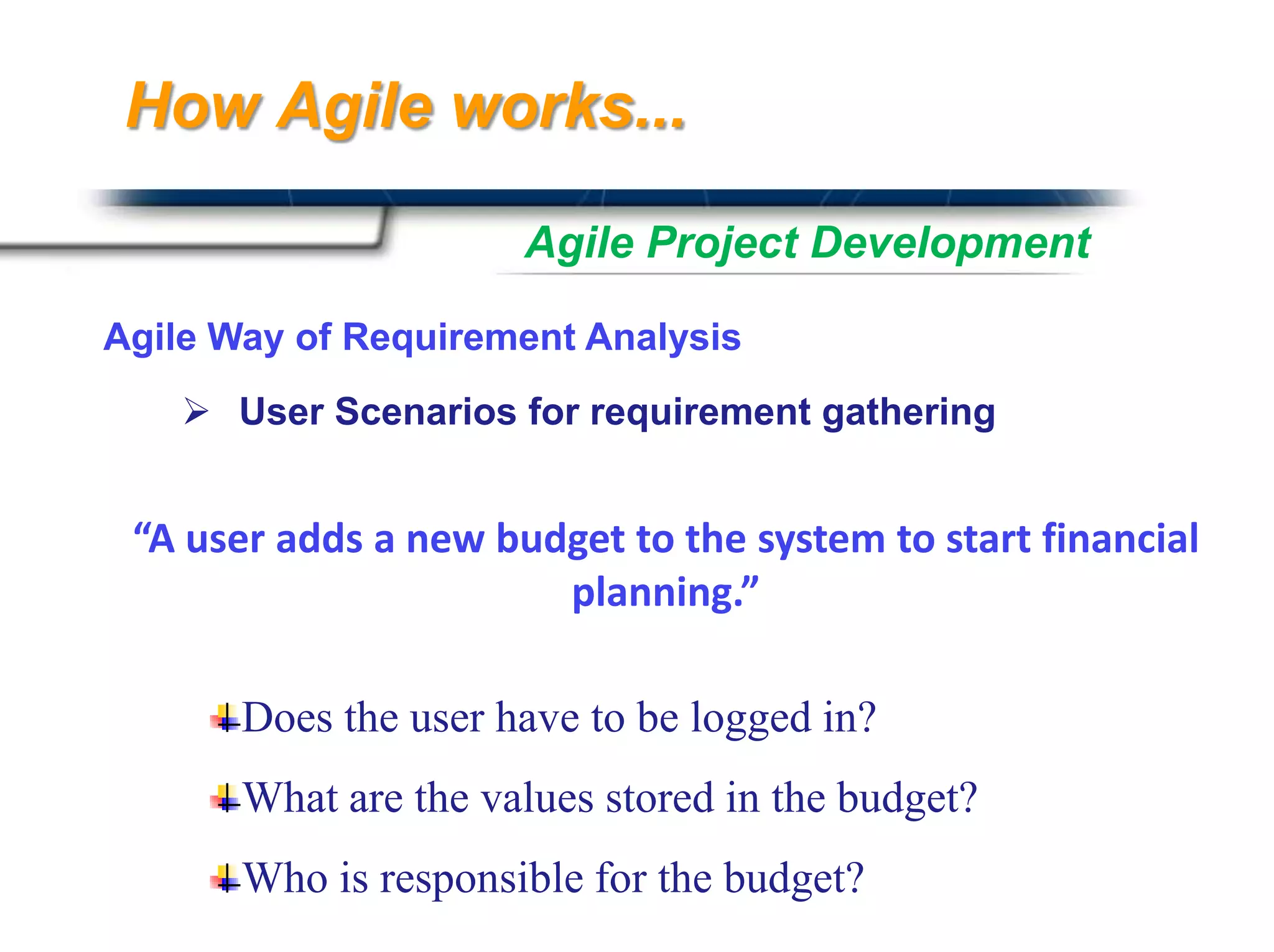 How Agile works...

Agile Project Development

Agile Way of Requirement Analysis

➢ User Scenarios for requirement gathering

“A user adds a new budget to the system to start financial planning.”

Does the user have to be logged in?

What are the values stored in the budget?

Who is responsible for the budget?